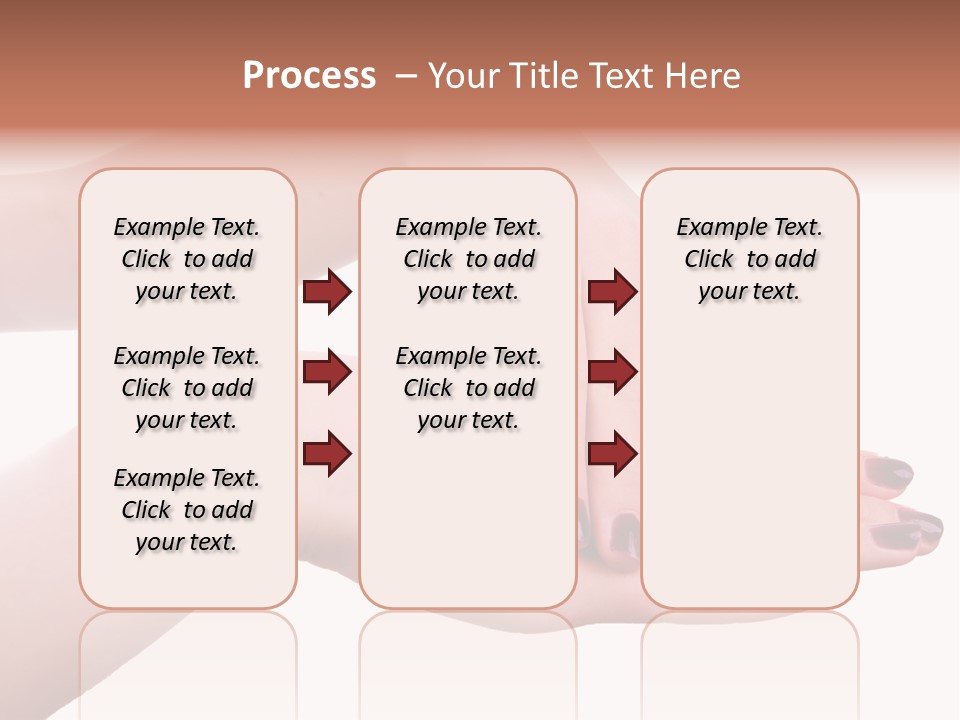 Process – Your Title Text Here

Example Text. Click to add your text.

Example Text. Click to add your text.

Example Text. Click to add your text.

Example Text. Click to add your text.

Example Text. Click to add your text.

Example Text. Click to add your text.